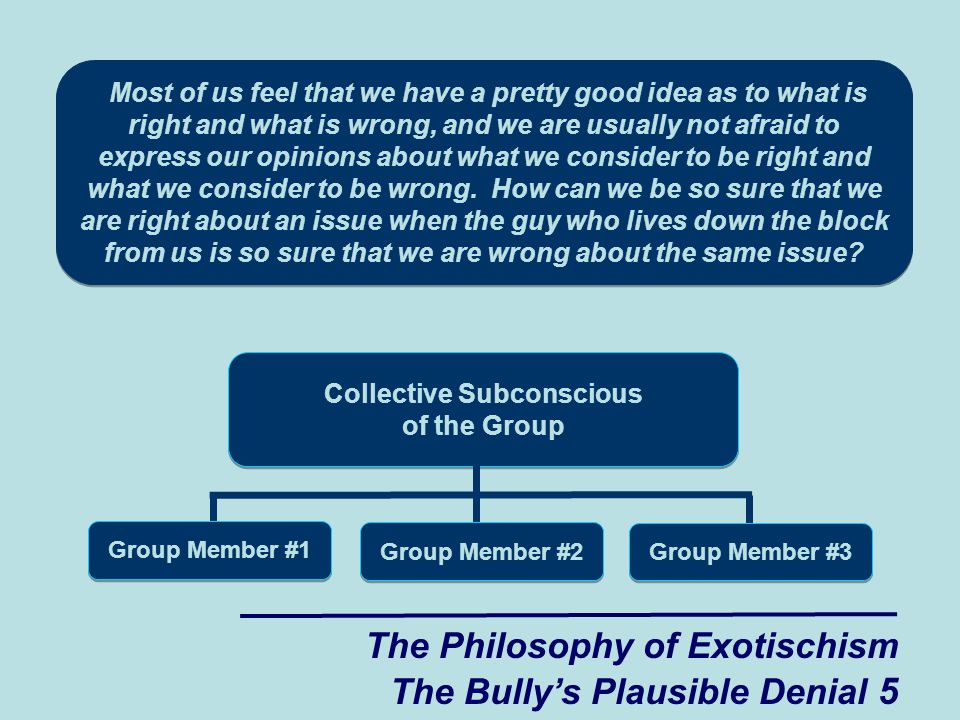 Most of us feel that we have a pretty good idea as to what is right and what is wrong, and we are usually not afraid to express our opinions about what we consider to be right and what we consider to be wrong. How can we be so sure that we are right about an issue when the guy who lives down the block from us is so sure that we are wrong about the same issue?

Collective Subconscious of the Group

Group Member #1

Group Member #2

Group Member #3

The Philosophy of Exotischism
The Bully's Plausible Denial 5